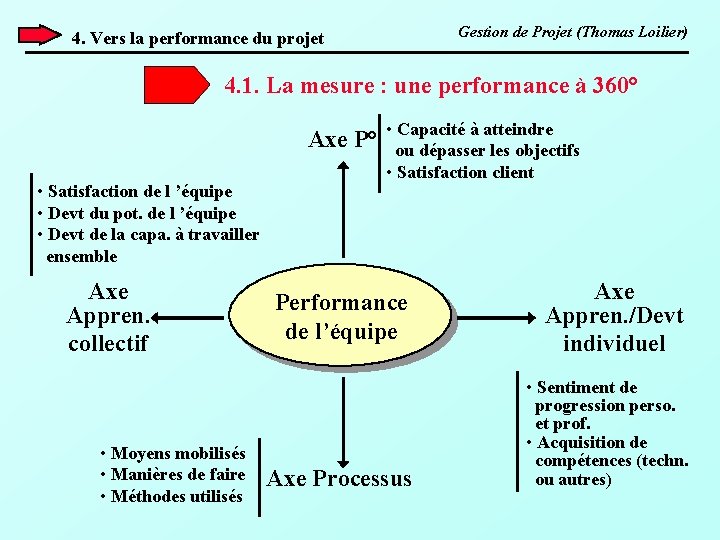 4. Vers la performance du projet

Gestion de Projet (Thomas Loilier)

4.1. La mesure : une performance à 360°

Axe P°

• Capacité à atteindre ou dépasser les objectifs
• Satisfaction client

• Satisfaction de l 'équipe
• Devt du pot. de l 'équipe
• Devt de la capa. à travailler ensemble

Axe Appren. collectif

Performance de l'équipe

Axe Appren./Devt individuel

• Sentiment de progression perso. et prof.
• Acquisition de compétences (techn. ou autres)

• Moyens mobilisés
• Manières de faire
• Méthodes utilisés

Axe Processus